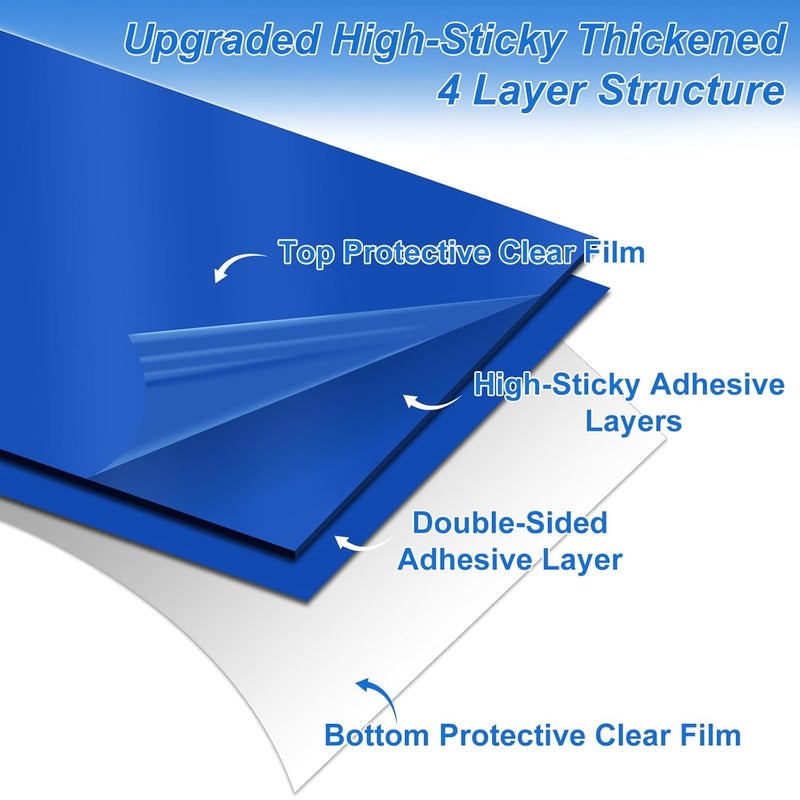 Upgraded High-Sticky Thickened
4 Layer Structure

Top Protective Clear Film

High-Sticky Adhesive Layers

Double-Sided Adhesive Layer

Bottom Protective Clear Film